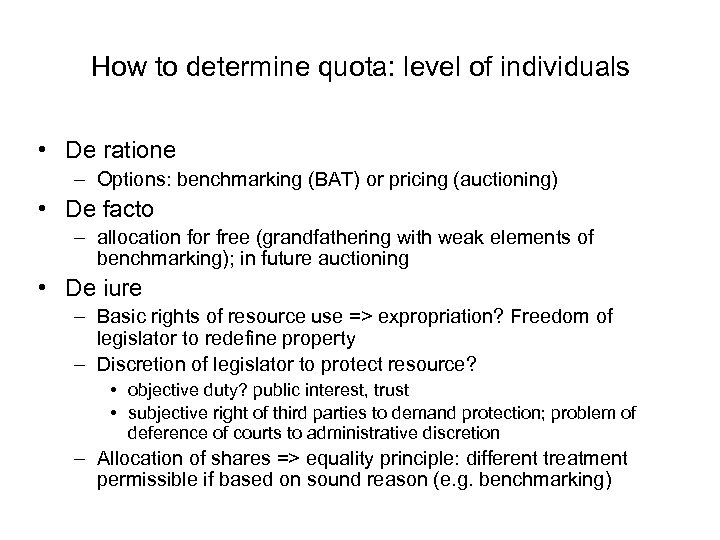 How to determine quota: level of individuals

• De ratione
– Options: benchmarking (BAT) or pricing (auctioning)
• De facto
– allocation for free (grandfathering with weak elements of benchmarking); in future auctioning
• De iure
– Basic rights of resource use => expropriation? Freedom of legislator to redefine property
– Discretion of legislator to protect resource?
• objective duty? public interest, trust
• subjective right of third parties to demand protection; problem of deference of courts to administrative discretion
– Allocation of shares => equality principle: different treatment permissible if based on sound reason (e.g. benchmarking)